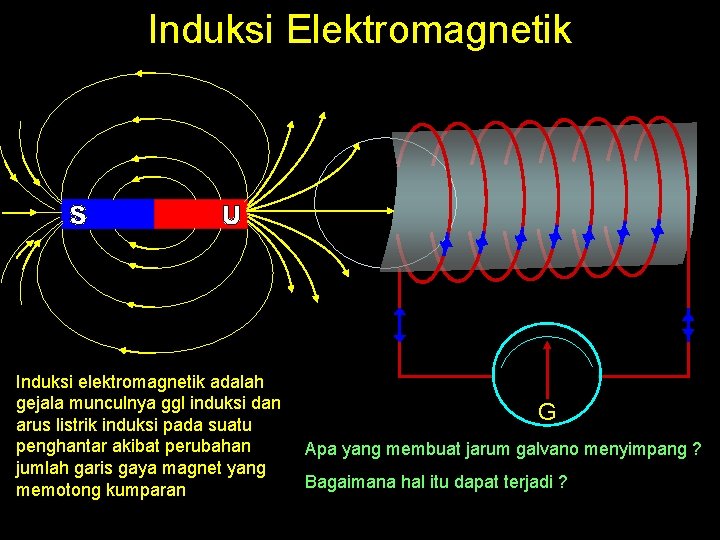 Induksi Elektromagnetik

S

U

G

Induksi elektromagnetik adalah gejala munculnya ggl induksi dan arus listrik induksi pada suatu penghantar akibat perubahan jumlah garis gaya magnet yang memotong kumparan

Apa yang membuat jarum galvano menyimpang ?

Bagaimana hal itu dapat terjadi ?